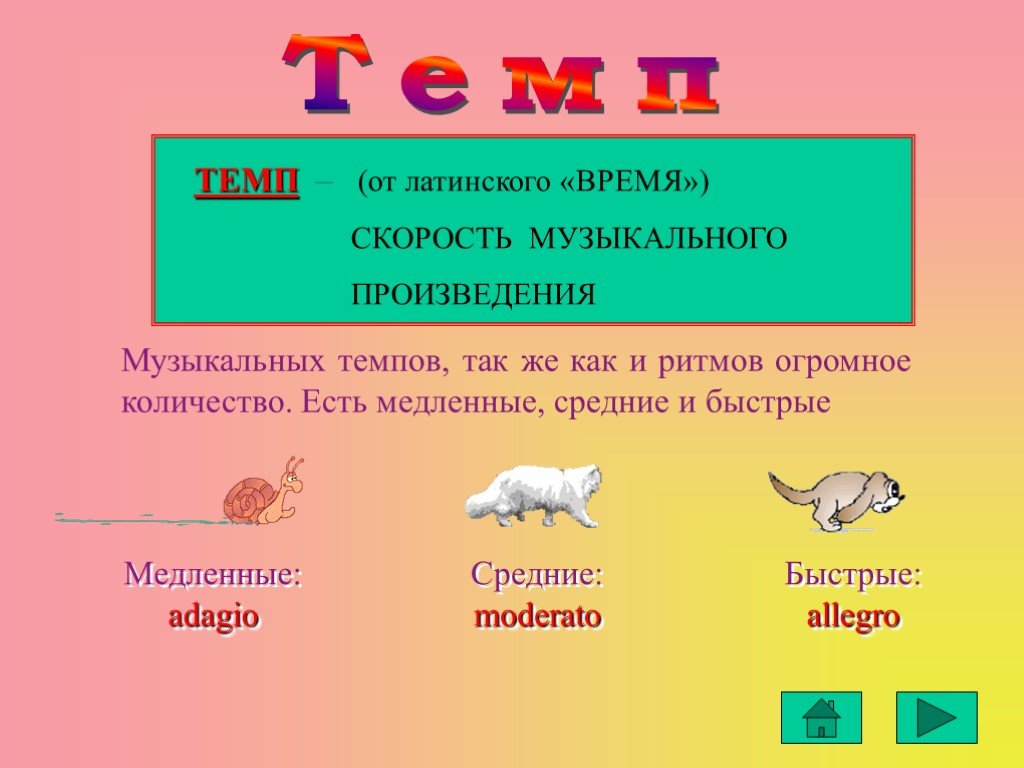 Темп

ТЕМП – (от латинского «ВРЕМЯ»)

СКОРОСТЬ МУЗЫКАЛЬНОГО ПРОИЗВЕДЕНИЯ

Музыкальных темпов, так же как и ритмов огромное количество. Есть медленные, средние и быстрые

Медленные:
adagio

Средние:
moderato

Быстрые:
allegro